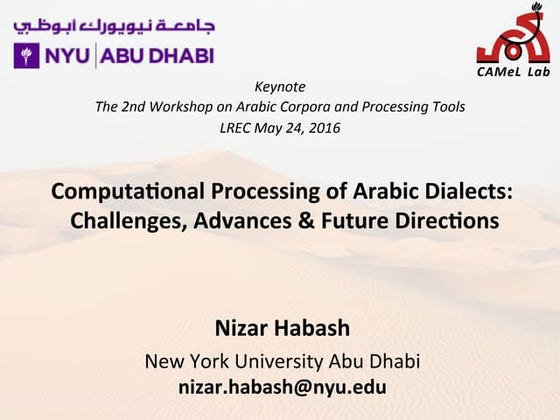 جامعة نيويورك ابوظبي
NYU | ABU DHABI

CAMeL Lab

Keynote
The 2nd Workshop on Arabic Corpora and Processing Tools
LREC May 24, 2016

Computational Processing of Arabic Dialects: Challenges, Advances & Future Directions

Nizar Habash
New York University Abu Dhabi
nizar.habash@nyu.edu